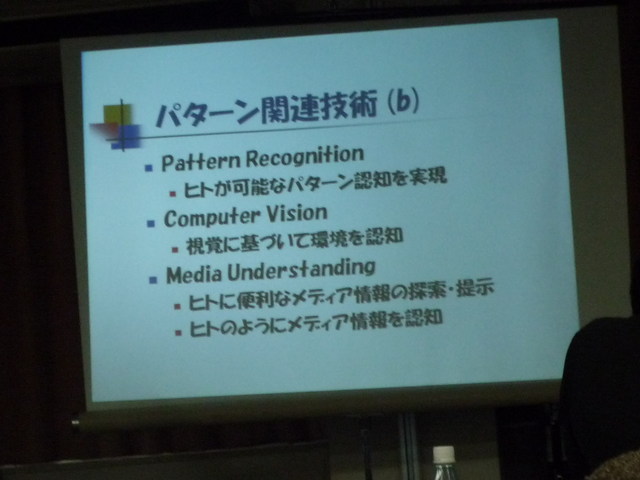 パターン関連技術 (b)

Pattern Recognition
ヒトが可能なパターン認知を実現

Computer Vision
視覚に基づいて環境を認知

Media Understanding
ヒトに便利なメディア情報の探索・提示
ヒトのようにメディア情報を認知